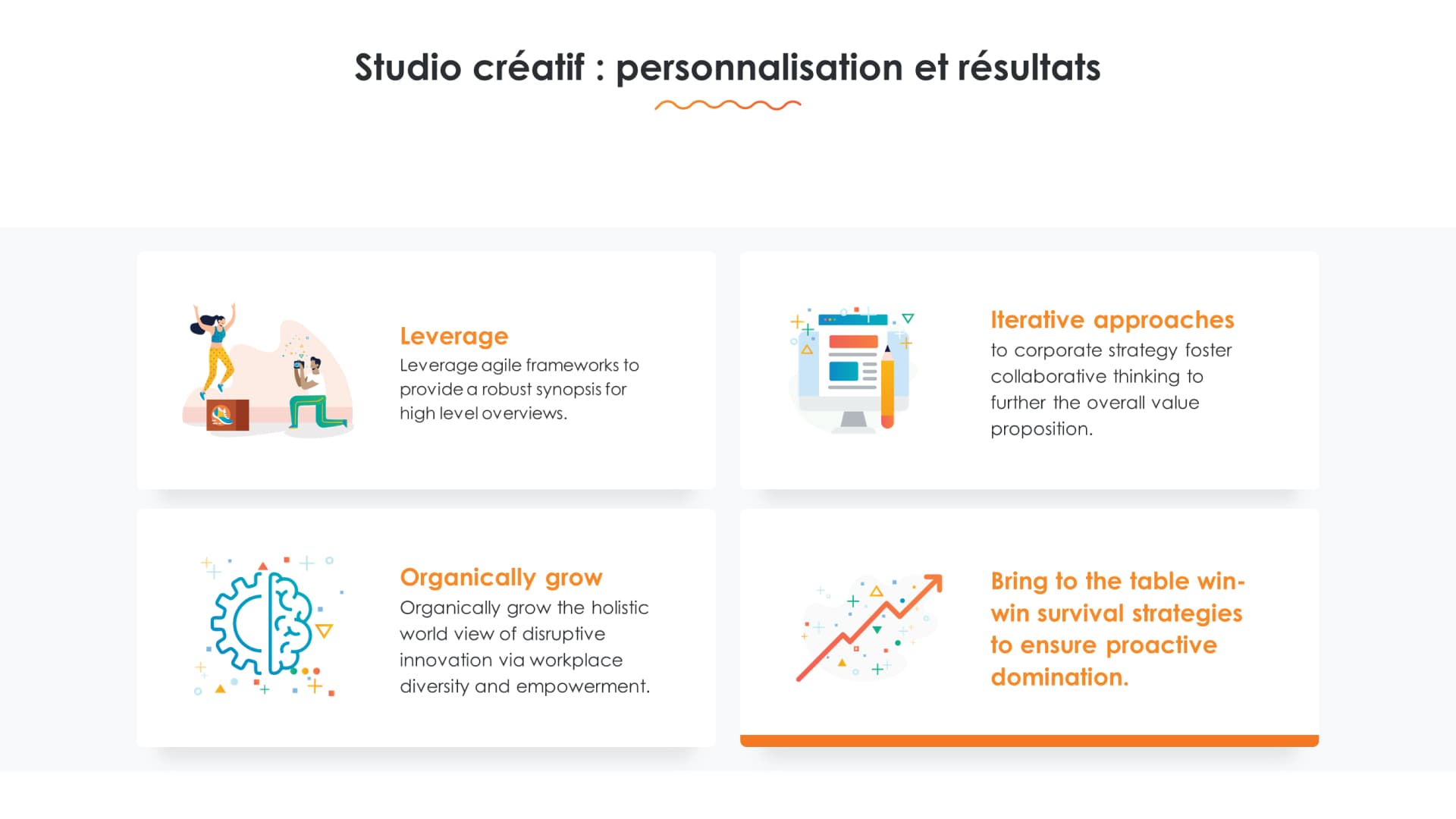 Studio créatif : personnalisation et résultats

Leverage
Leverage agile frameworks to provide a robust synopsis for high level overviews.

Iterative approaches
to corporate strategy foster collaborative thinking to further the overall value proposition.

Organically grow
Organically grow the holistic world view of disruptive innovation via workplace diversity and empowerment.

Bring to the table win-win survival strategies to ensure proactive domination.